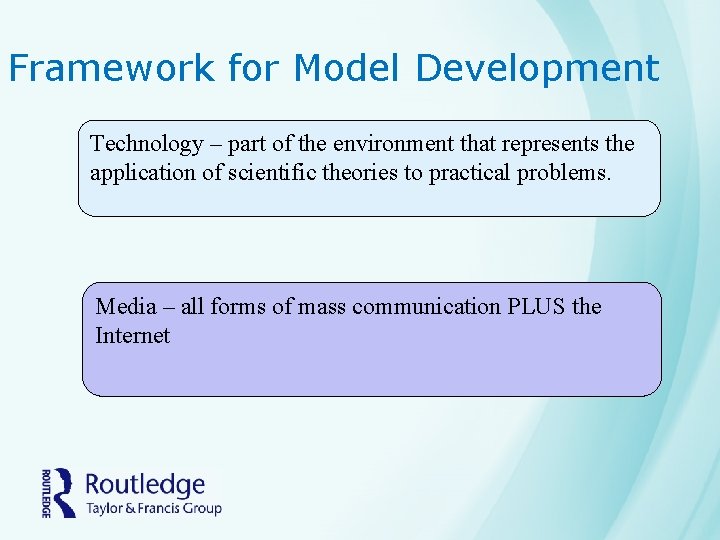 Framework for Model Development

Technology – part of the environment that represents the application of scientific theories to practical problems.

Media – all forms of mass communication PLUS the Internet

ROUTLEDGE

Routledge
Taylor & Francis Group